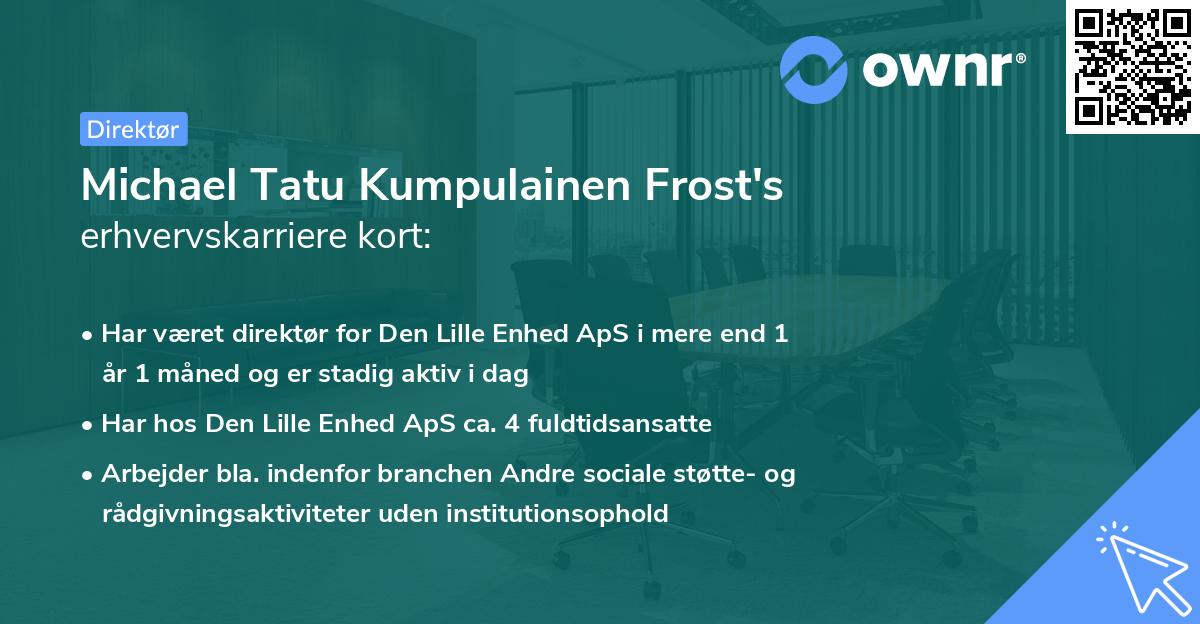 ownr®

Direktør

Michael Tatu Kumpulainen Frost's
erhvervskarriere kort:

• Har været direktør for Den Lille Enhed ApS i mere end 1 år 1 måned og er stadig aktiv i dag
• Har hos Den Lille Enhed ApS ca. 4 fuldtidsansatte
• Arbejder bla. indenfor branchen Andre sociale støtte- og rådgivningsaktiviteter uden institutionsophold